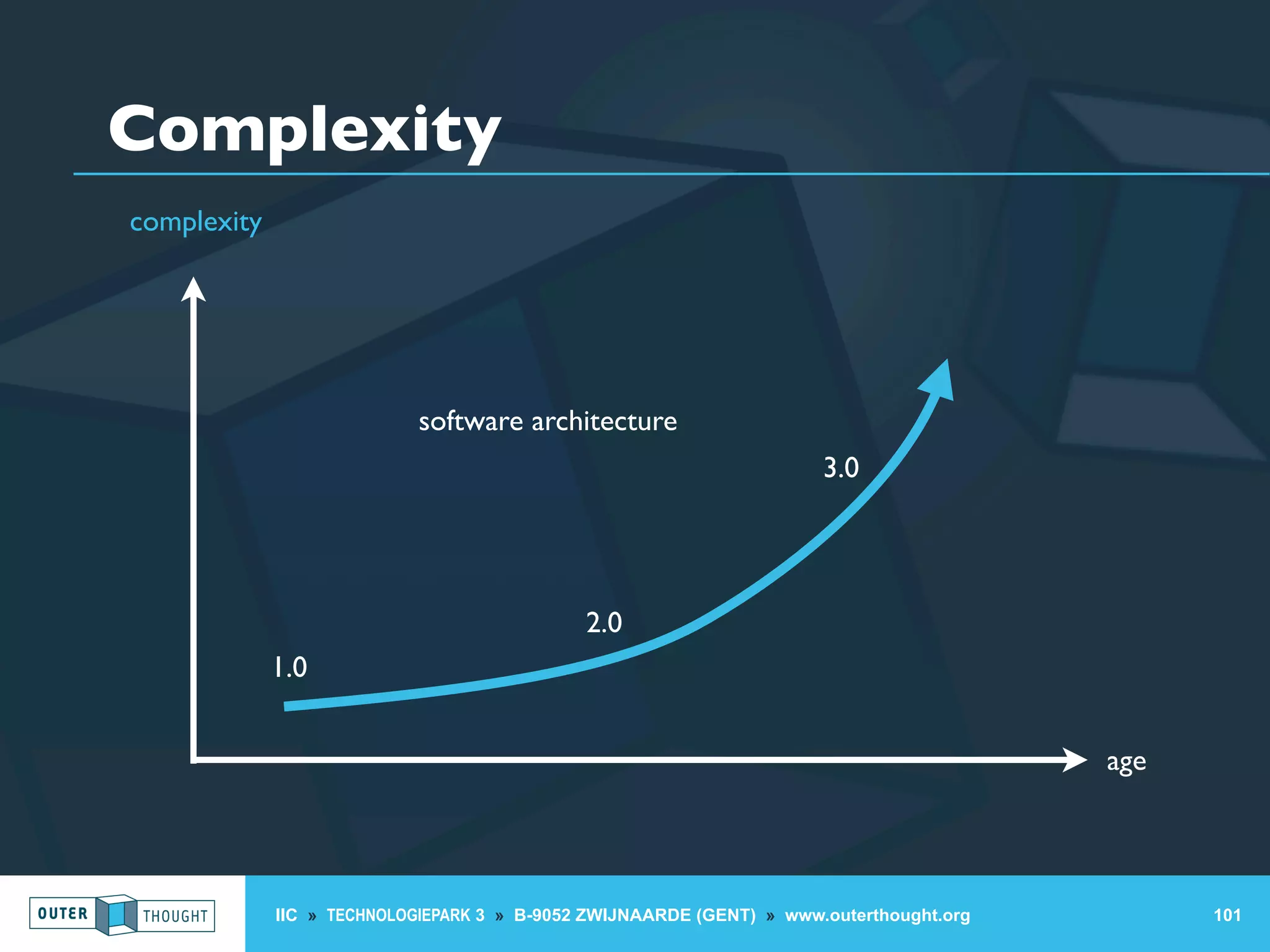 Complexity

complexity

software architecture

3.0

2.0

1.0

age

OUTER THOUGHT

IIC » TECHNOLOGIEPARK 3 » B-9052 ZWIJNAARDE (GENT) » www.outerthought.org

101